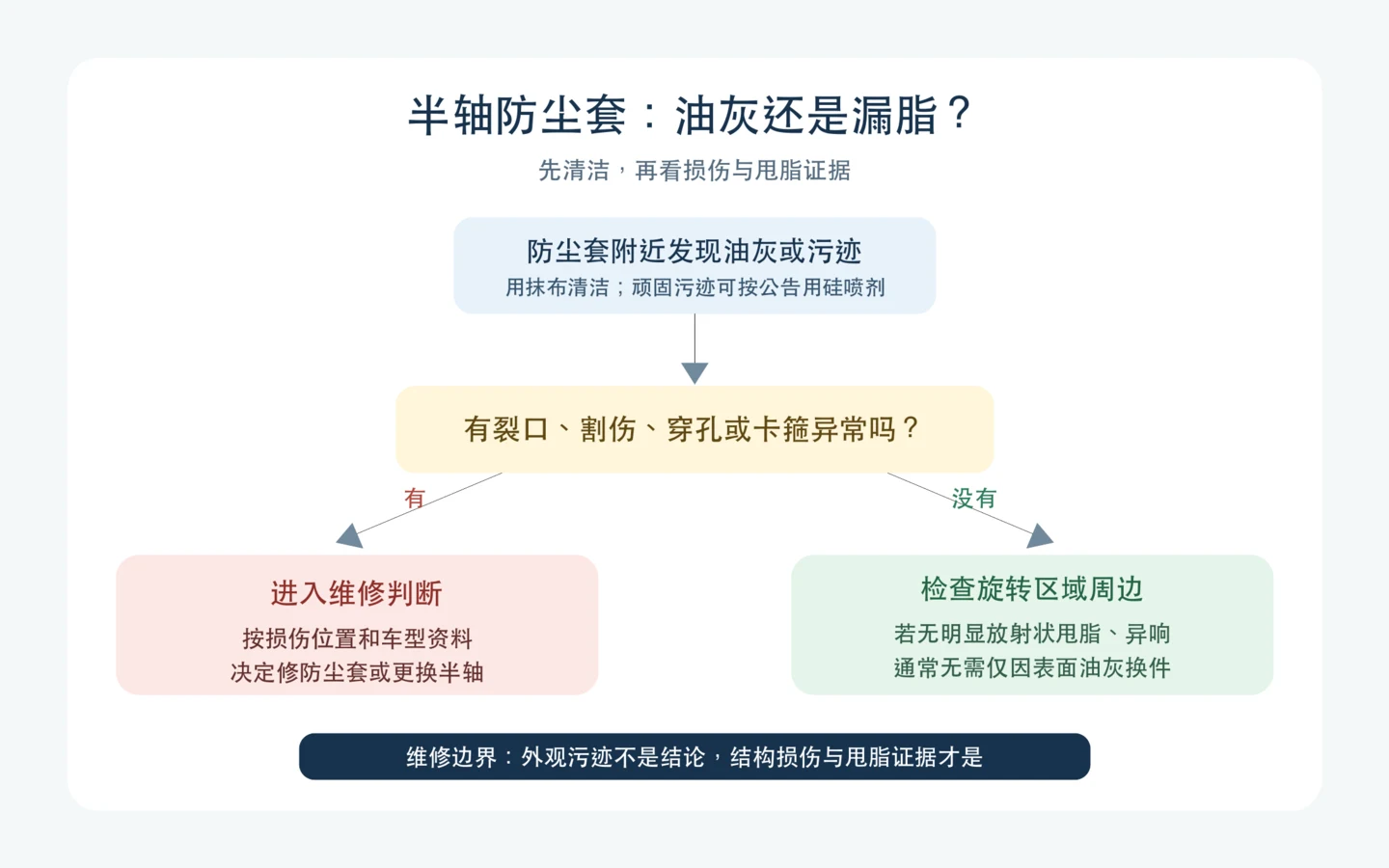 半轴防尘套：油灰还是漏脂？

先清洁，再看损伤与甩脂证据

防尘套附近发现油灰或污迹

用抹布清洁；顽固污迹可按公告用硅喷剂

有裂口、割伤、穿孔或卡箍异常吗？

有

没有

进入维修判断

按损伤位置和车型资料
决定修防尘套或更换半轴

检查旋转区域周边

若无明显放射状甩脂、异响
通常无需仅因表面油灰换件

维修边界：外观污迹不是结论，结构损伤与甩脂证据才是